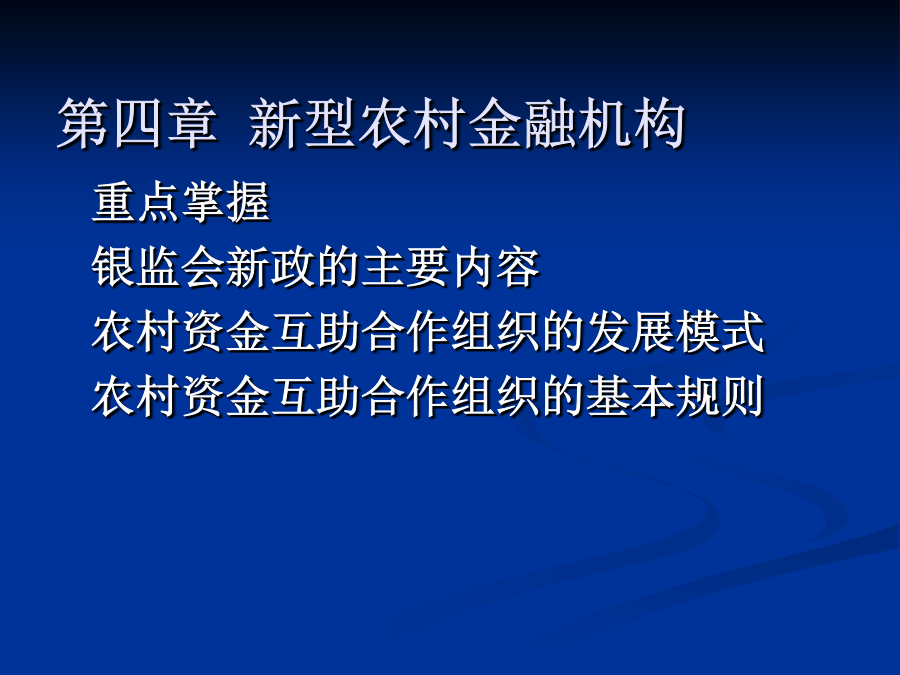 第四章  新型农村金融机构

重点掌握

银监会新政的主要内容

农村资金互助合作组织的发展模式

农村资金互助合作组织的基本规则